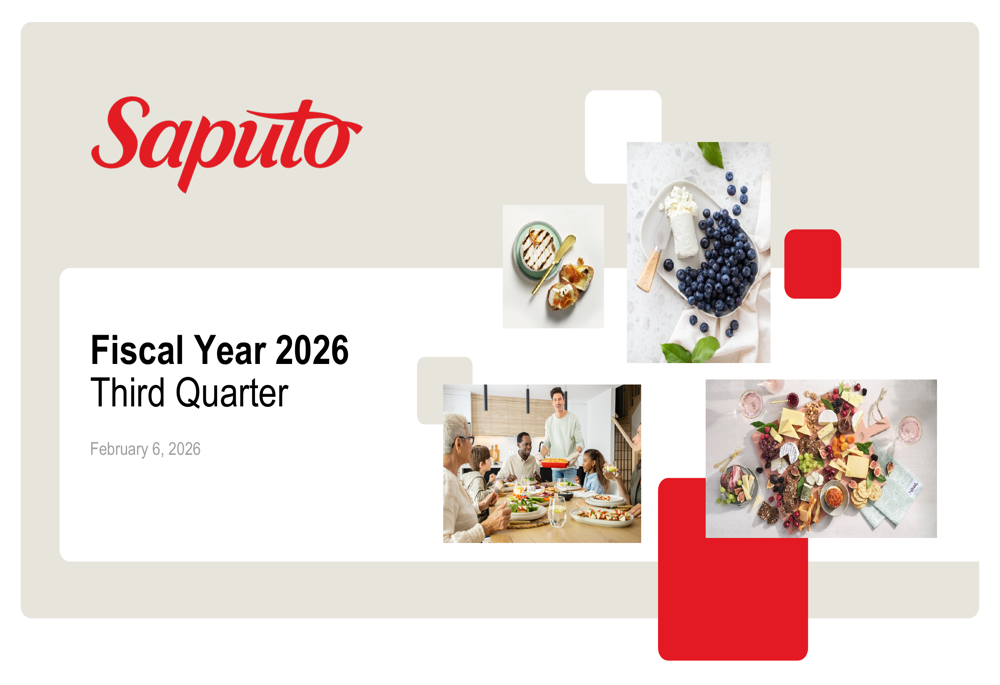 Saputo

Fiscal Year 2026
Third Quarter

February 6, 2026